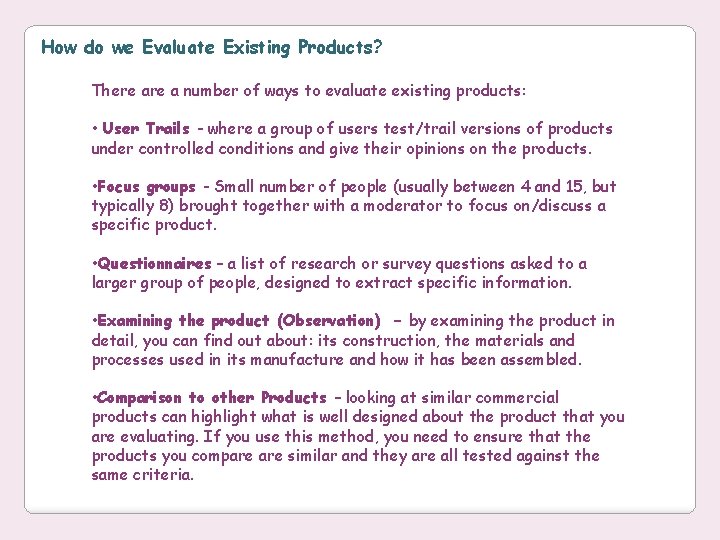 How do we Evaluate Existing Products?

There are a number of ways to evaluate existing products:

• User Trails - where a group of users test/trail versions of products under controlled conditions and give their opinions on the products.

•Focus groups - Small number of people (usually between 4 and 15, but typically 8) brought together with a moderator to focus on/discuss a specific product.

•Questionnaires – a list of research or survey questions asked to a larger group of people, designed to extract specific information.

•Examining the product (Observation) – by examining the product in detail, you can find out about: its construction, the materials and processes used in its manufacture and how it has been assembled.

•Comparison to other Products – looking at similar commercial products can highlight what is well designed about the product that you are evaluating. If you use this method, you need to ensure that the products you compare are similar and they are all tested against the same criteria.